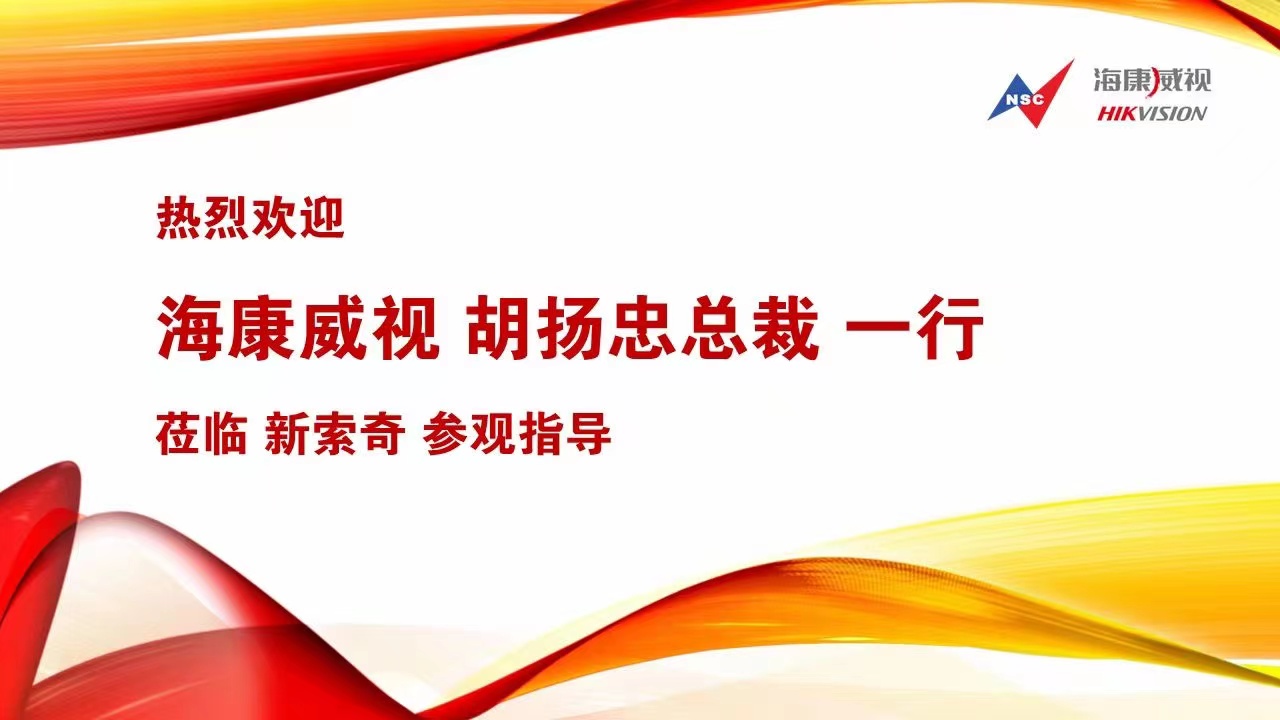 NSC
海康威视
HIKVISION

热烈欢迎

海康威视 胡扬忠总裁 一行

莅临 新索奇 参观指导